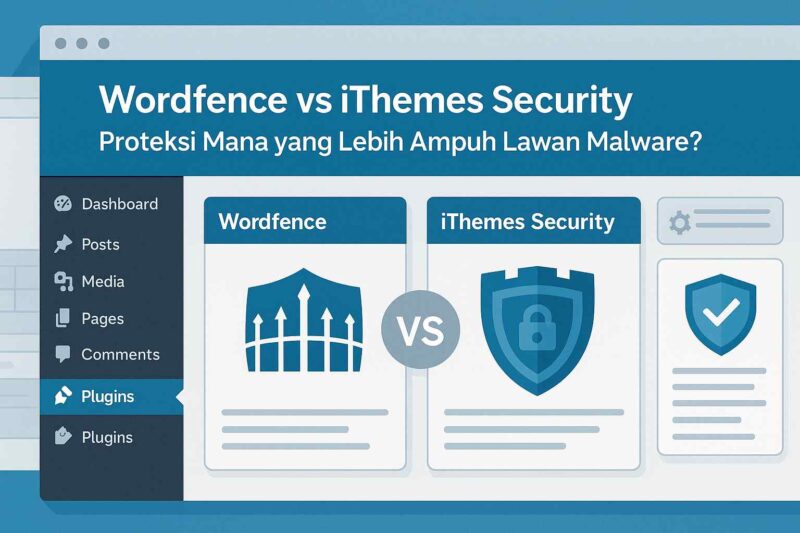 Wordfence vs iThemes Security
Proteksi Mana yang Lebih Ampuh Lawan Malware?

Dashboard
Posts
Media
Pages
Comments
Plugins
Plugins

Wordfence

VS

iThemes Security